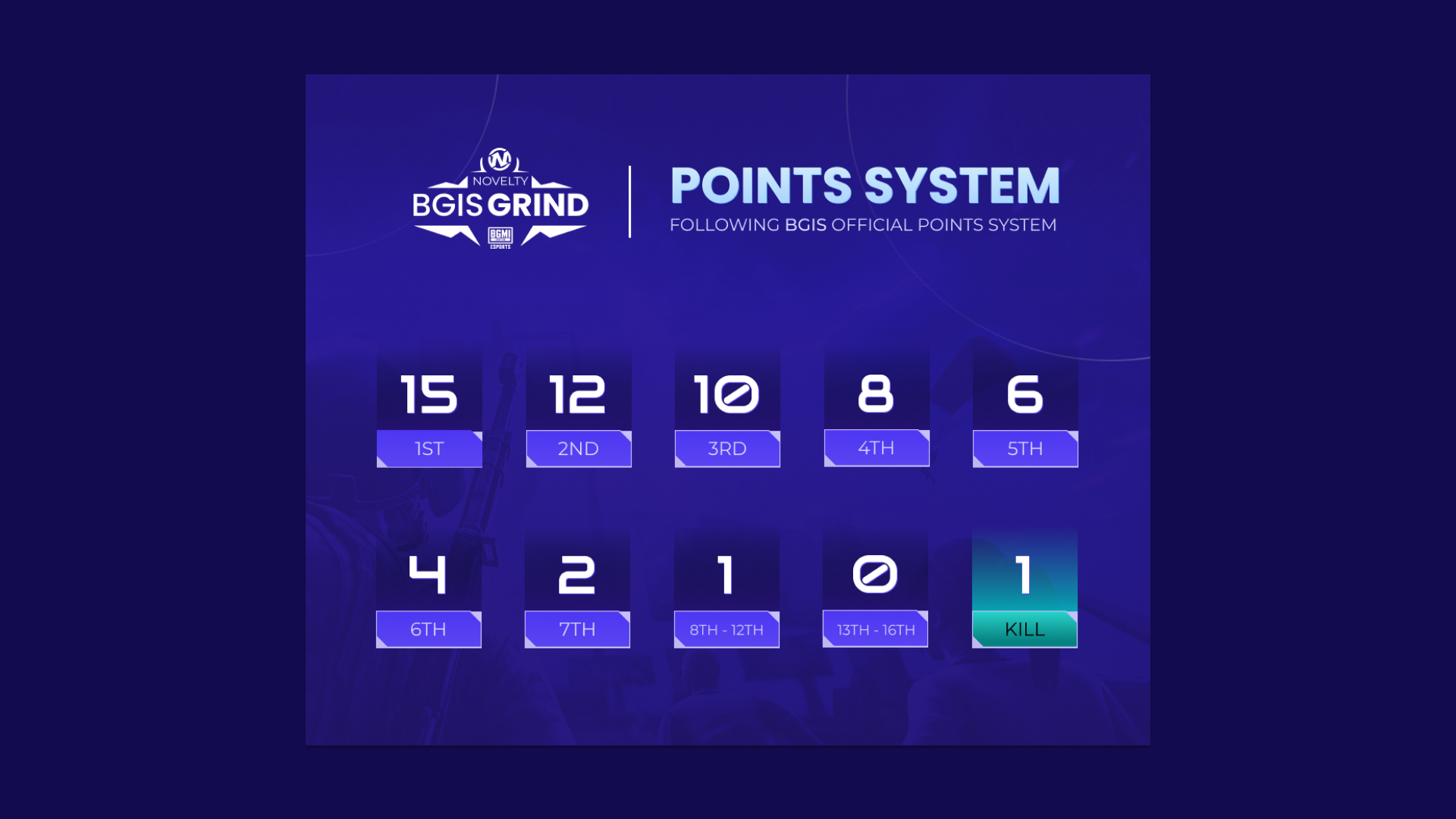 NOVELTY
BGIS GRIND
BGMI
ESPORTS

POINTS SYSTEM
FOLLOWING BGIS OFFICIAL POINTS SYSTEM

15
1ST

12
2ND

10
3RD

8
4TH

6
5TH

4
6TH

2
7TH

1
8TH - 12TH

0
13TH - 16TH

1
KILL